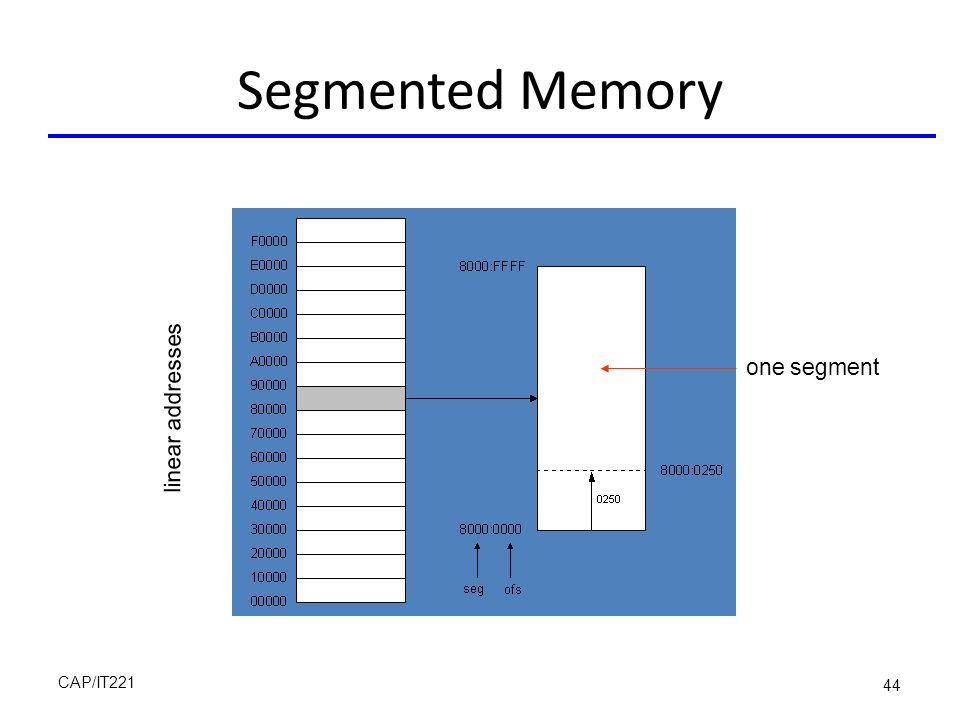 Segmented Memory

linear addresses

F0000
E0000
D0000
C0000
B0000
A0000
90000
80000
70000
60000
50000
40000
30000
20000
10000
00000

8000:FFFF

one segment

8000:0250

0250

8000:0000

seg

ofs

CAP/IT221

44